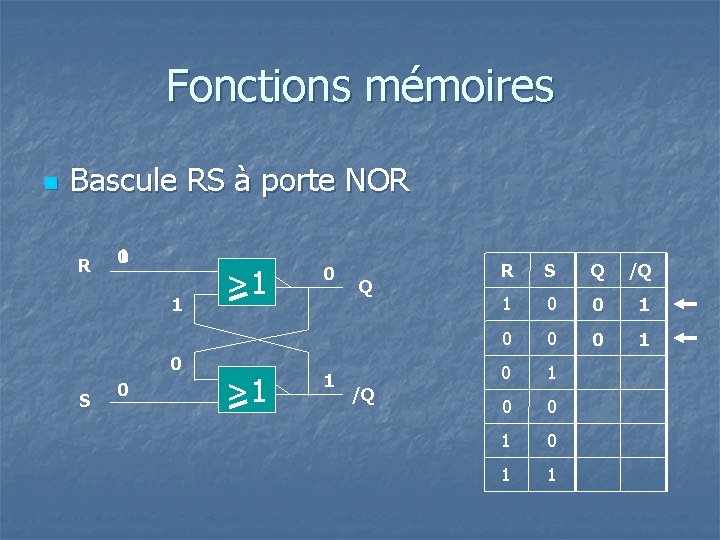 Fonctions mémoires

Bascule RS à porte NOR

R
0
$\geq 1$
0
Q
1
0
S
0
$\geq 1$
1
/Q

| R | S | Q | /Q |
|---|---|---|---|
| 1 | 0 | 0 | 1 |
| 0 | 0 | 0 | 1 |
| 0 | 1 | | |
| 0 | 0 | | |
| 1 | 0 | | |
| 1 | 1 | | |